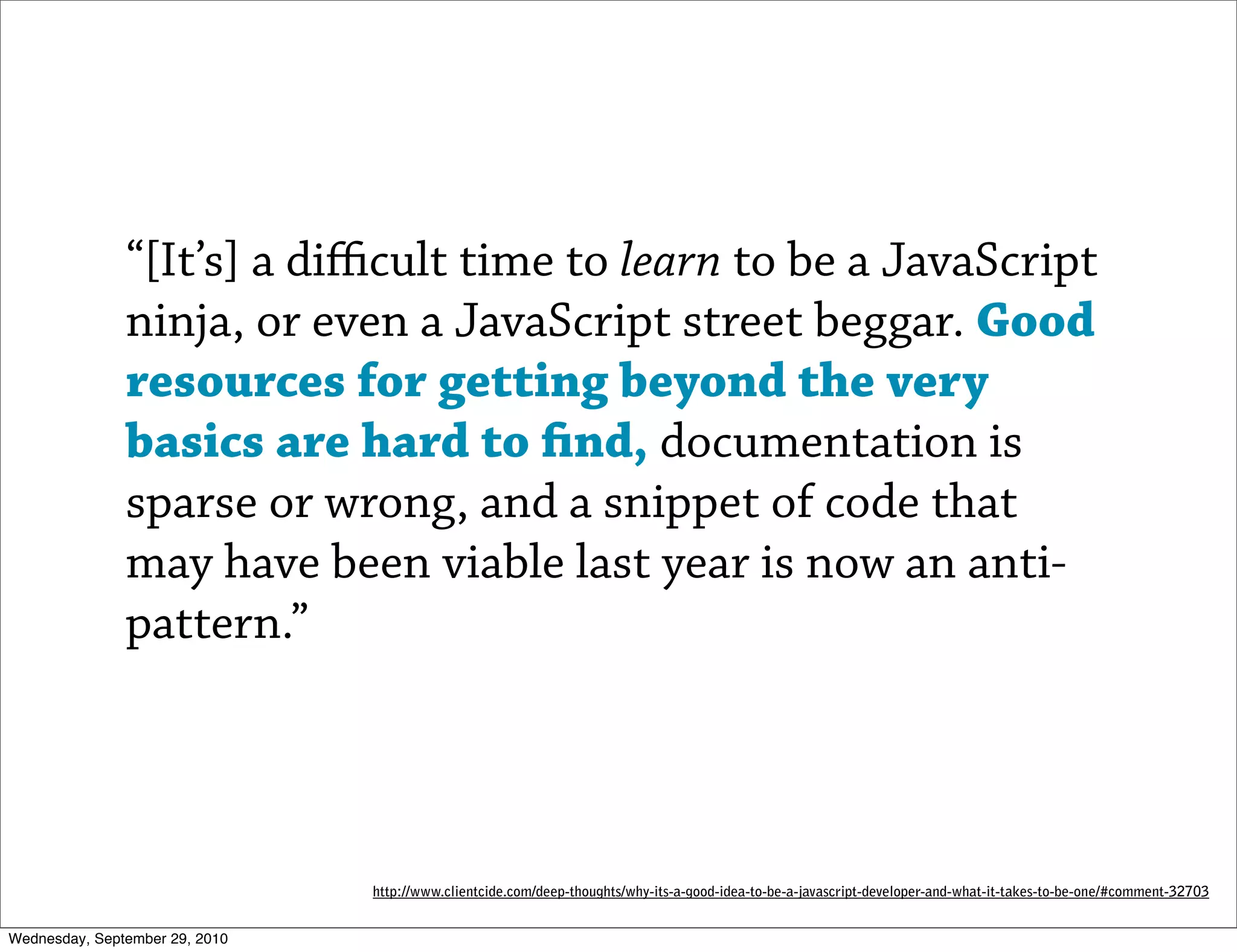 “[It’s] a difficult time to learn to be a JavaScript ninja, or even a JavaScript street beggar. Good resources for getting beyond the very basics are hard to find, documentation is sparse or wrong, and a snippet of code that may have been viable last year is now an anti-pattern.”

http://www.clientcide.com/deep-thoughts/why-its-a-good-idea-to-be-a-javascript-developer-and-what-it-takes-to-be-one/#comment-32703

Wednesday, September 29, 2010